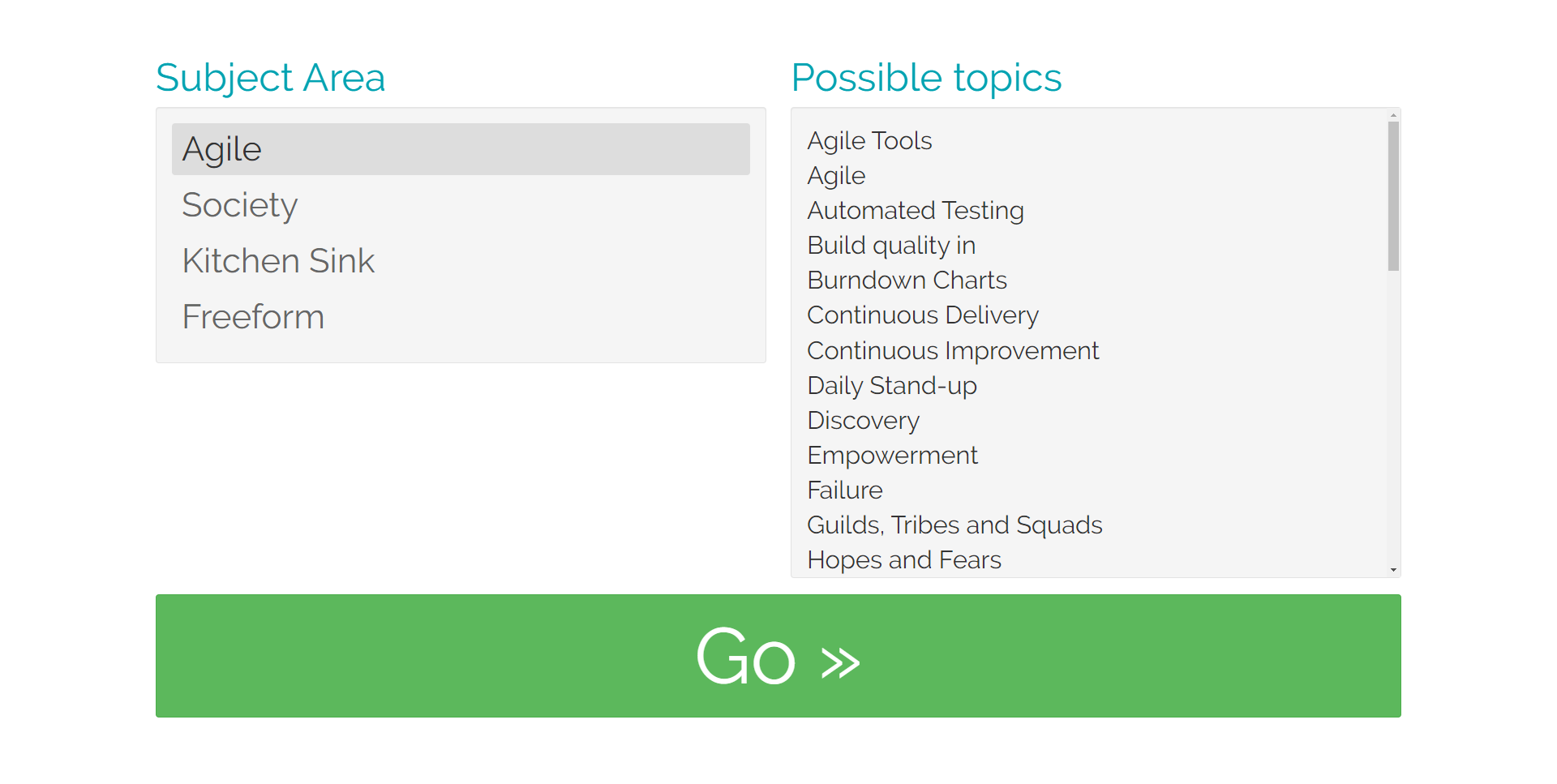 Subject Area

Agile
Society
Kitchen Sink
Freeform

Possible topics

Agile Tools
Agile
Automated Testing
Build quality in
Burndown Charts
Continuous Delivery
Continuous Improvement
Daily Stand-up
Discovery
Empowerment
Failure
Guilds, Tribes and Squads
Hopes and Fears

Go »